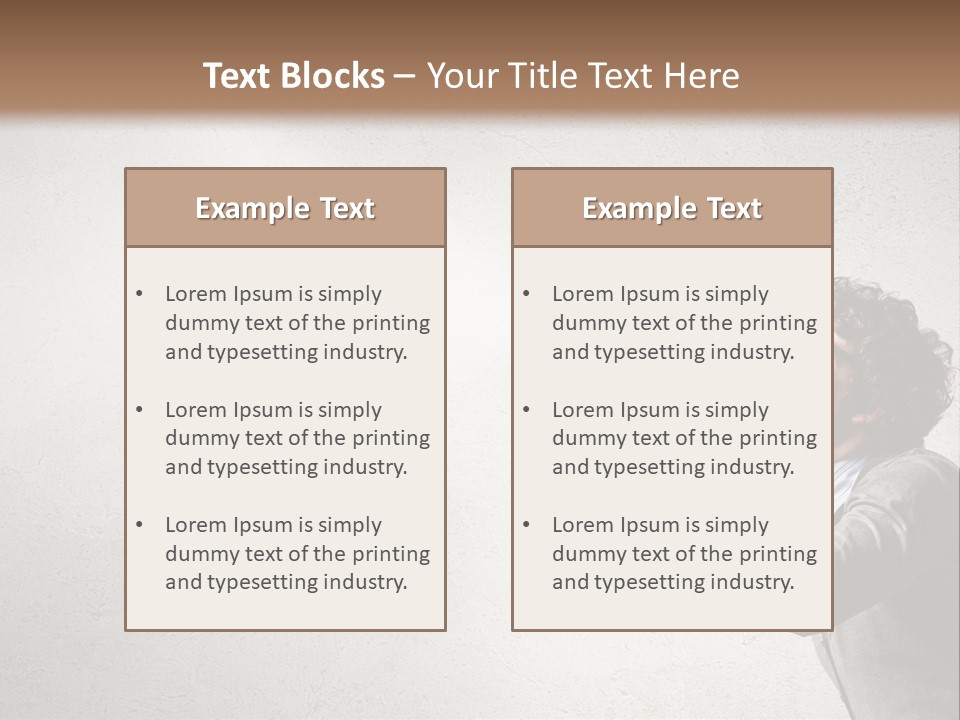 Text Blocks – Your Title Text Here

Example Text

• Lorem Ipsum is simply dummy text of the printing and typesetting industry.

• Lorem Ipsum is simply dummy text of the printing and typesetting industry.

• Lorem Ipsum is simply dummy text of the printing and typesetting industry.

Example Text

• Lorem Ipsum is simply dummy text of the printing and typesetting industry.

• Lorem Ipsum is simply dummy text of the printing and typesetting industry.

• Lorem Ipsum is simply dummy text of the printing and typesetting industry.